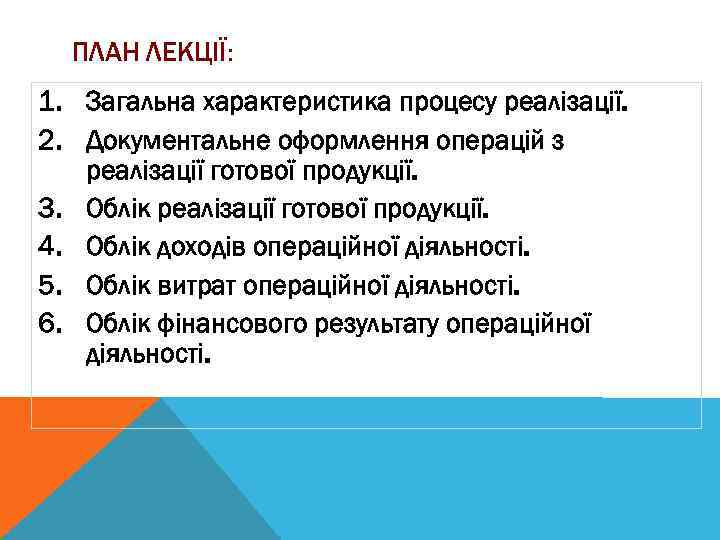 ПЛАН ЛЕКЦІЇ:

1. Загальна характеристика процесу реалізації.
2. Документальне оформлення операцій з реалізації готової продукції.
3. Облік реалізації готової продукції.
4. Облік доходів операційної діяльності.
5. Облік витрат операційної діяльності.
6. Облік фінансового результату операційної діяльності.